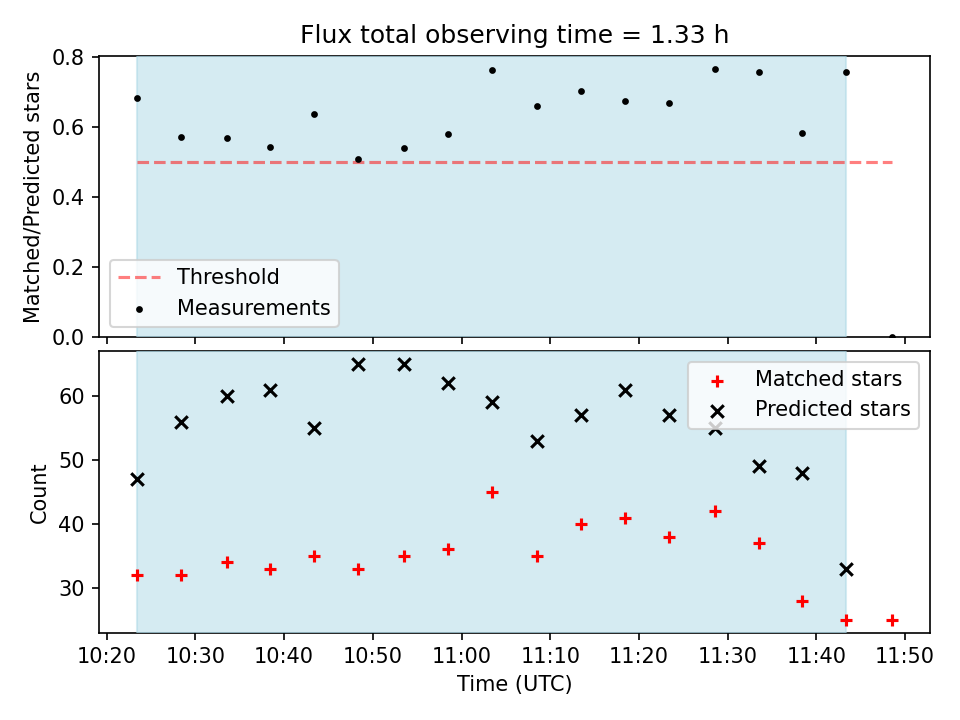 Flux total observing time = 1.33 h

Matched/Predicted stars
0.8
0.6
0.4
0.2
0.0

Threshold
Measurements

Count
60
50
40
30

Matched stars
Predicted stars

10:20 10:30 10:40 10:50 11:00 11:10 11:20 11:30 11:40 11:50
Time (UTC)